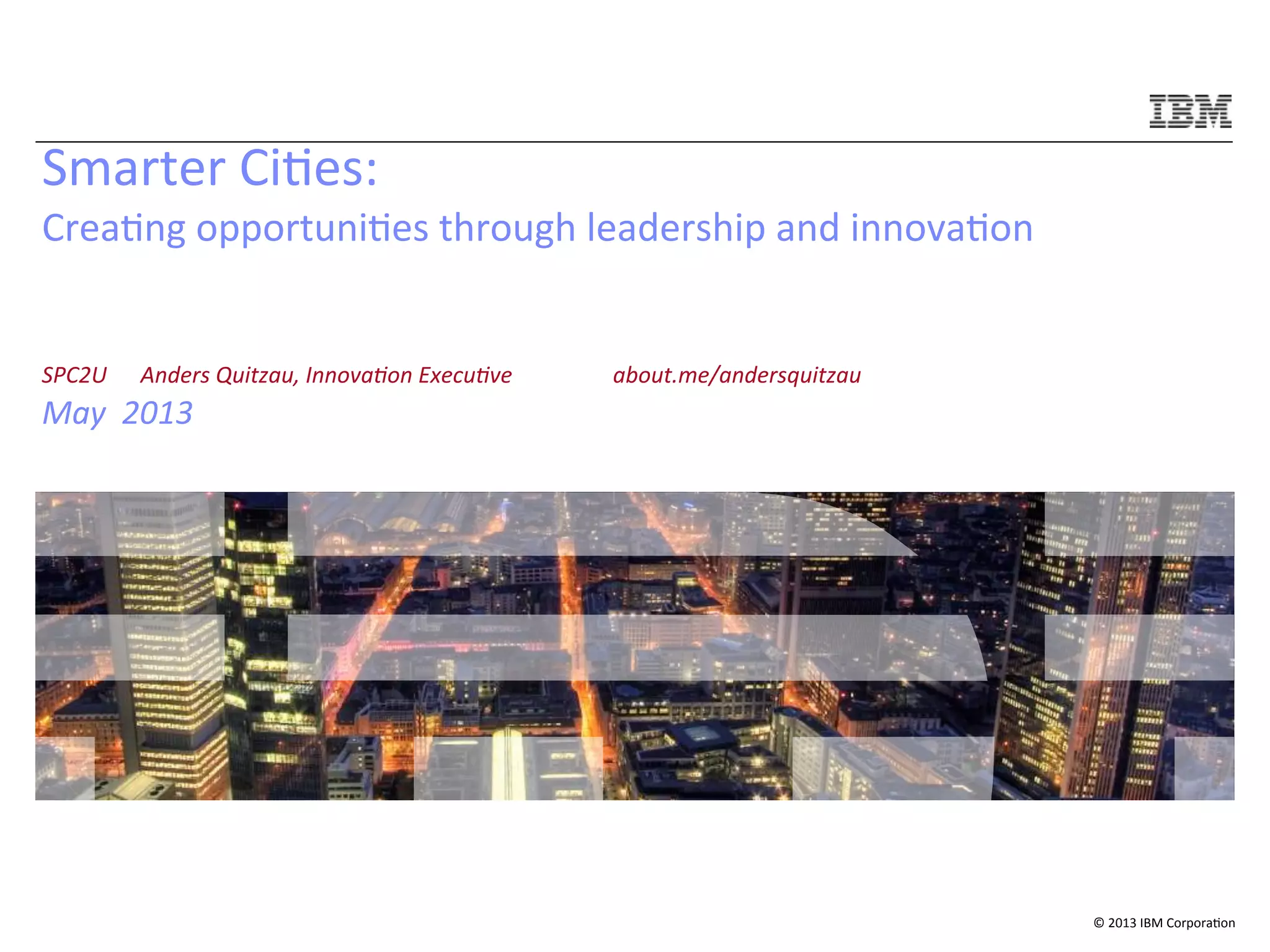 IBM

Smarter Cities:

Creating opportunities through leadership and innovation

SPC2U Anders Quitzau, Innovation Executive about.me/andersquitzau

May 2013

© 2013 IBM Corporation